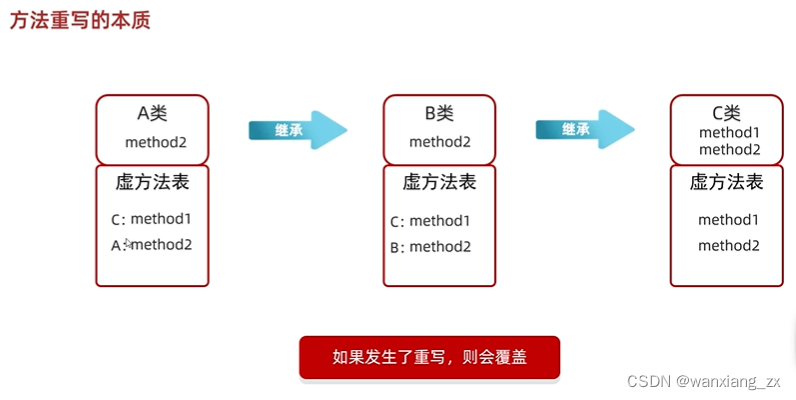 方法重写的本质

A类
method2

虚方法表
C: method1
A: method2

继承

B类
method2

虚方法表
C: method1
B: method2

继承

C类
method1
method2

虚方法表
method1
method2

如果发生了重写，则会覆盖

CSDN @wanxiang_zx